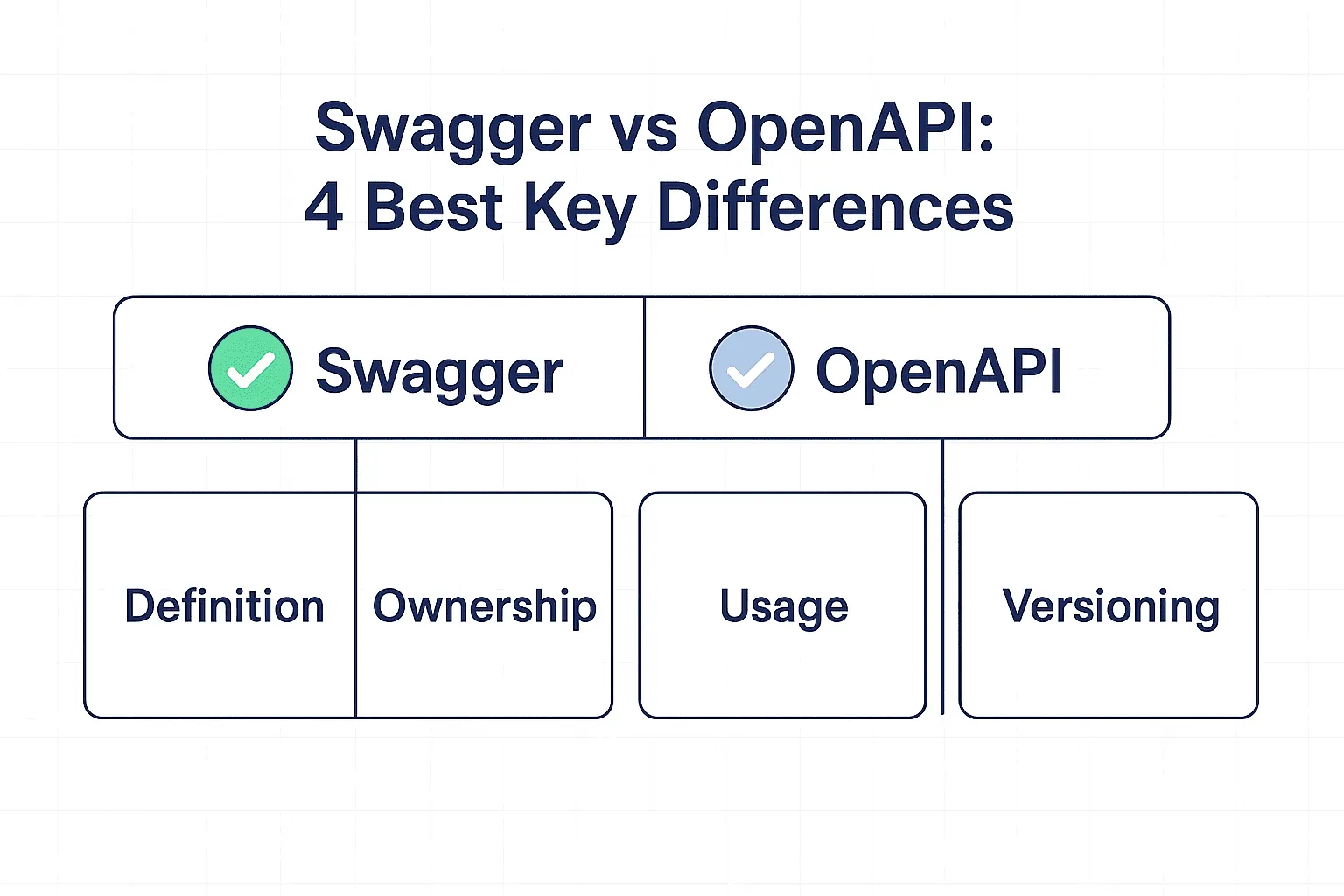 Swagger vs OpenAPI:
4 Best Key Differences

Swagger

OpenAPI

Definition

Ownership

Usage

Versioning